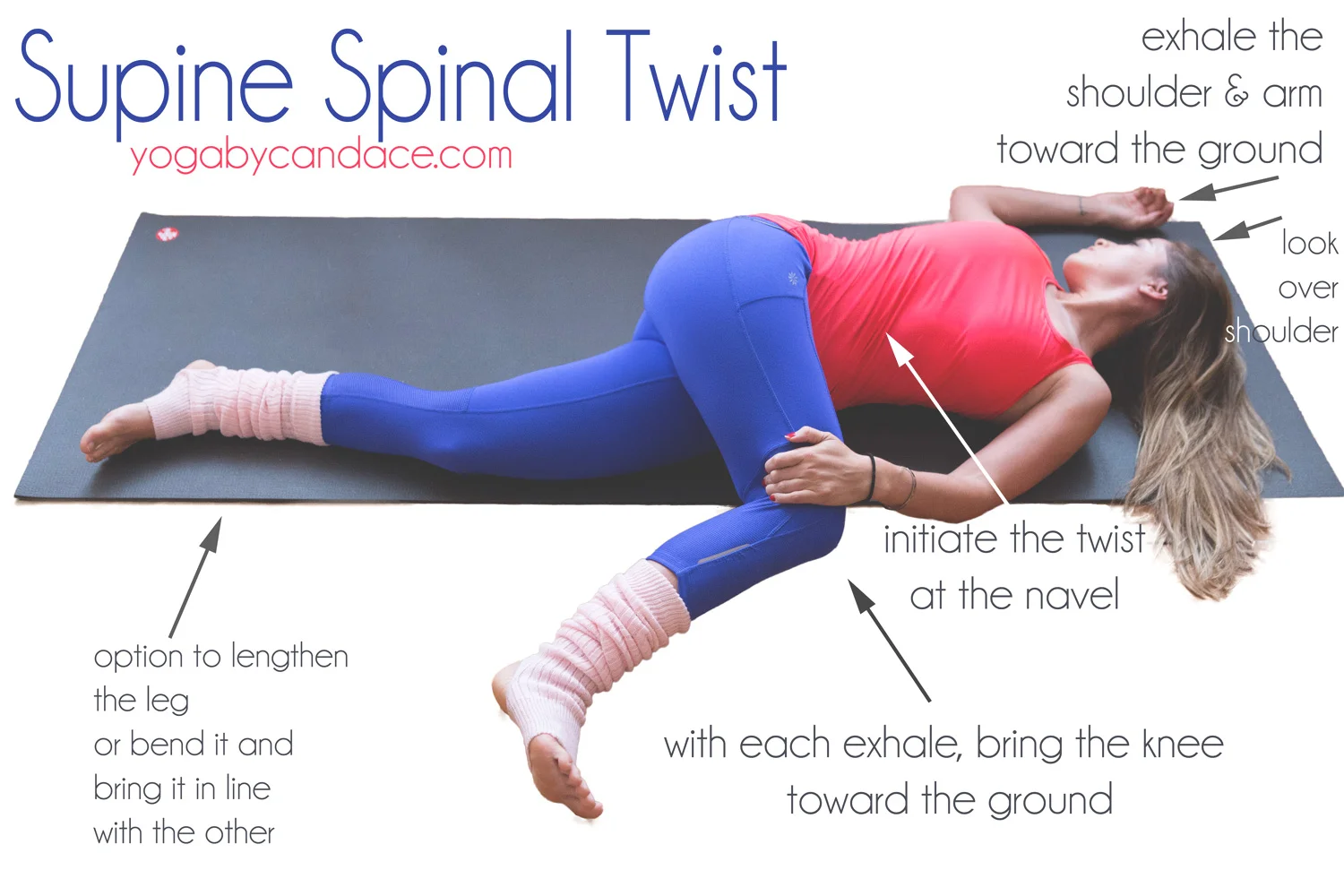 Supine Spinal Twist
yogabycandace.com

exhale the shoulder & arm toward the ground

look over shoulder

initiate the twist at the navel

option to lengthen the leg or bend it and bring it in line with the other

with each exhale, bring the knee toward the ground